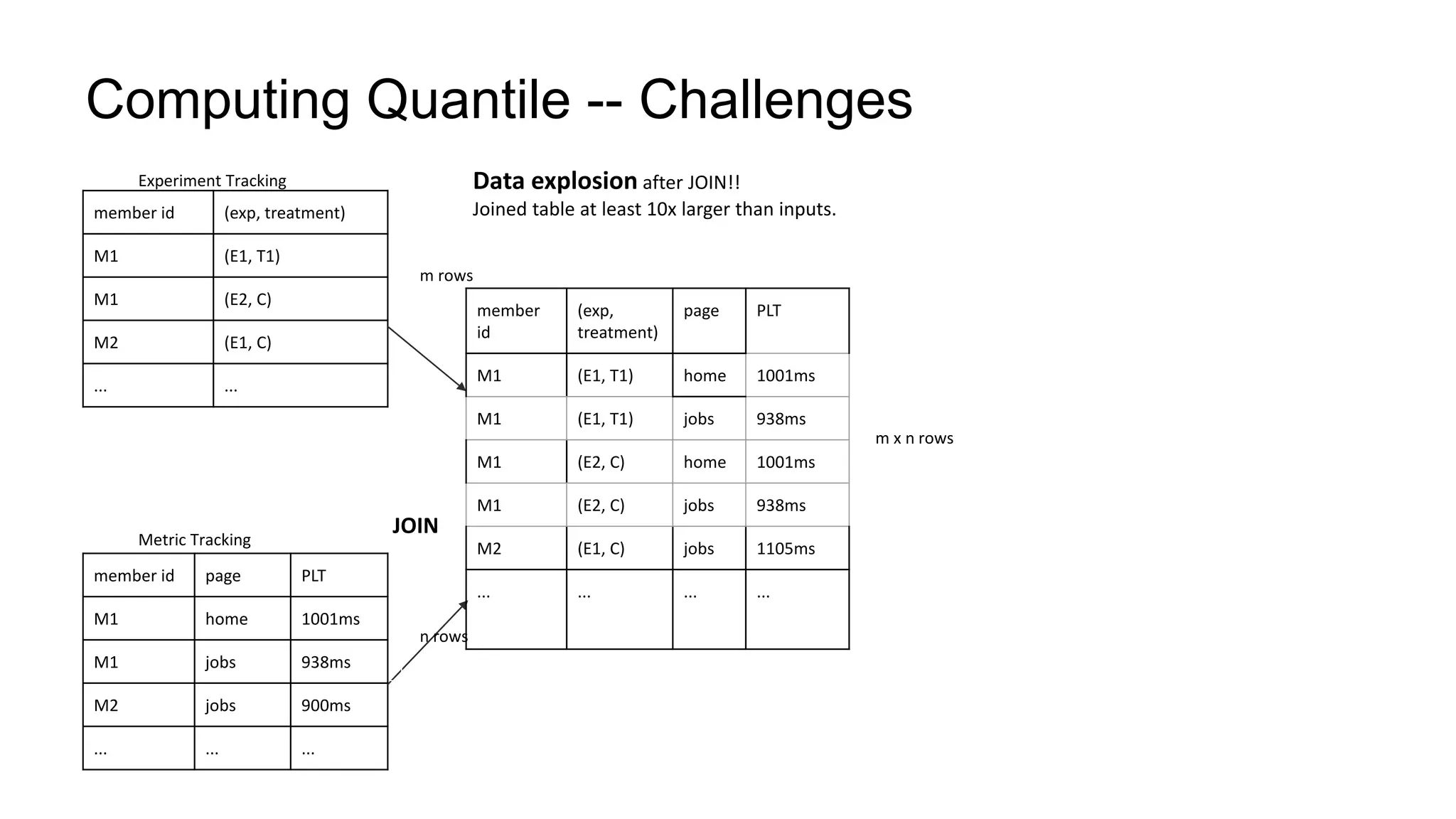 Computing Quantile -- Challenges

Experiment Tracking

| member id | (exp, treatment) |
|---|---|
| M1 | (E1, T1) |
| M1 | (E2, C) |
| M2 | (E1, C) |
| ... | ... |

Data explosion after JOIN!!
Joined table at least 10x larger than inputs.

m rows

| member id | (exp, treatment) | page | PLT |
|---|---|---|---|
| M1 | (E1, T1) | home | 1001ms |
| M1 | (E1, T1) | jobs | 938ms |
| M1 | (E2, C) | home | 1001ms |
| M1 | (E2, C) | jobs | 938ms |
| M2 | (E1, C) | jobs | 1105ms |
| ... | ... | ... | ... |

m x n rows

JOIN

Metric Tracking

| member id | page | PLT |
|---|---|---|
| M1 | home | 1001ms |
| M1 | jobs | 938ms |
| M2 | jobs | 900ms |
| ... | ... | ... |

n rows